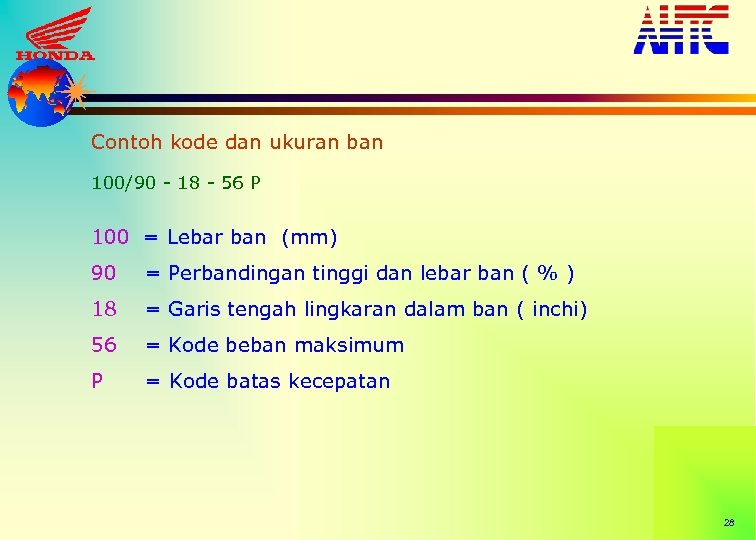 HONDA

AHTC

Contoh kode dan ukuran ban

100/90 - 18 - 56 P

100 = Lebar ban (mm)

90 = Perbandingan tinggi dan lebar ban ( % )

18 = Garis tengah lingkaran dalam ban ( inchi)

56 = Kode beban maksimum

P = Kode batas kecepatan

28